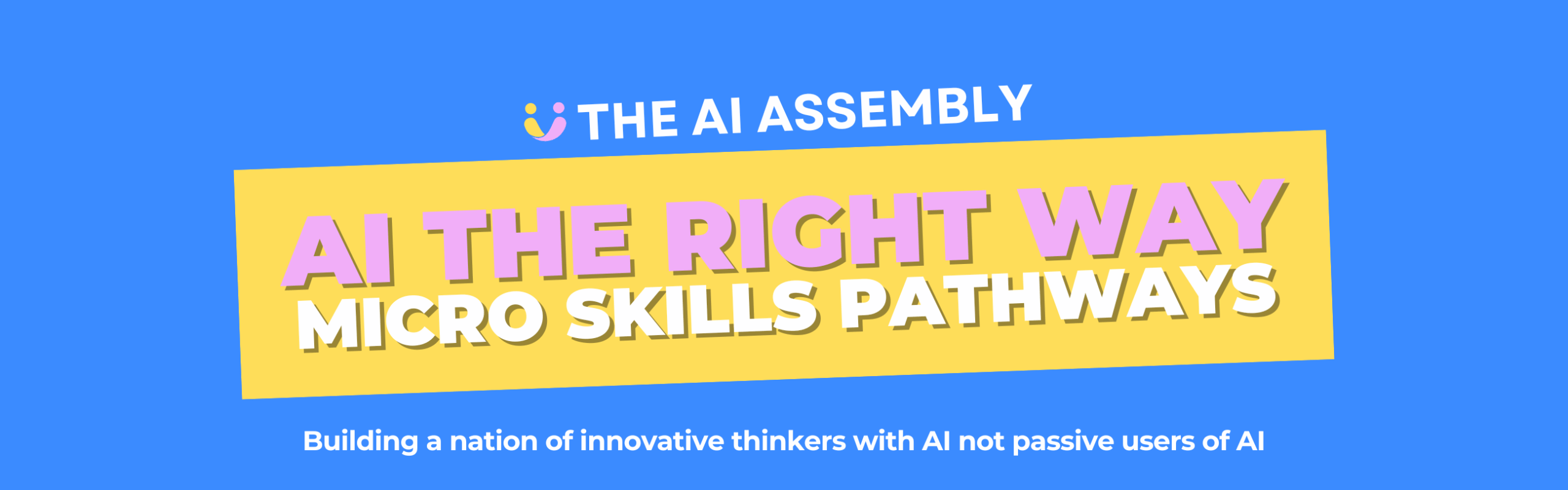 THE AI ASSEMBLY

AI THE RIGHT WAY
MICRO SKILLS PATHWAYS

Building a nation of innovative thinkers with AI not passive users of AI